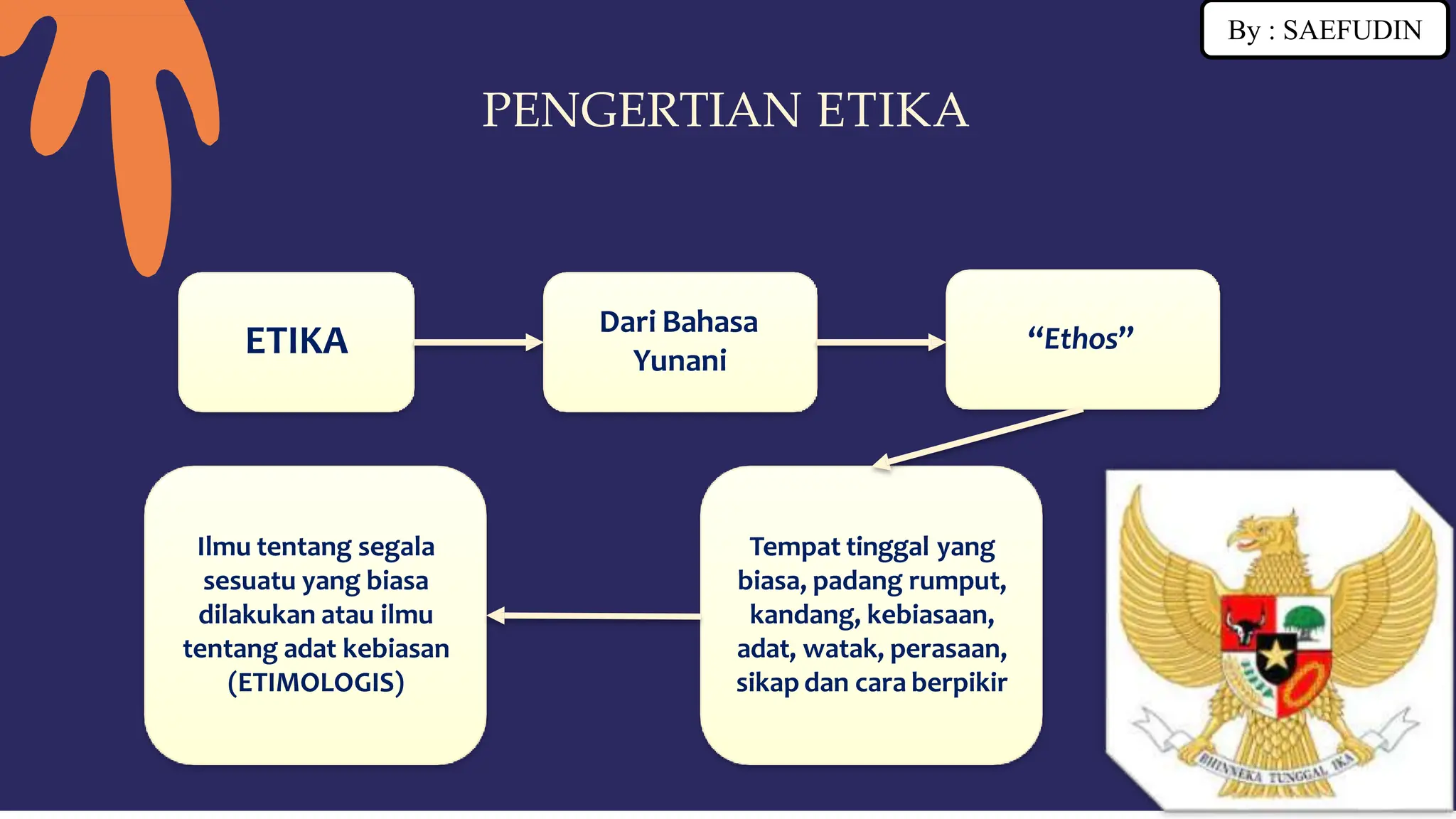 By : SAEFUDIN

PENGERTIAN ETIKA

ETIKA

Dari Bahasa Yunani

“Ethos”

Tempat tinggal yang biasa, padang rumput, kandang, kebiasaan, adat, watak, perasaan, sikap dan cara berpikir

Ilmu tentang segala sesuatu yang biasa dilakukan atau ilmu tentang adat kebiasan (ETIMOLOGIS)

BHINNEKA TUNGGAL IKA